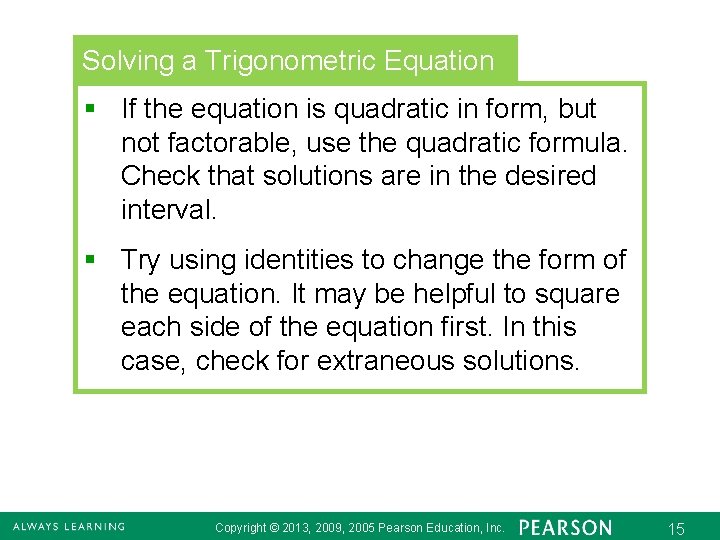 Solving a Trigonometric Equation

▪ If the equation is quadratic in form, but not factorable, use the quadratic formula. Check that solutions are in the desired interval.

▪ Try using identities to change the form of the equation. It may be helpful to square each side of the equation first. In this case, check for extraneous solutions.

ALWAYS LEARNING Copyright © 2013, 2009, 2005 Pearson Education, Inc. PEARSON 15